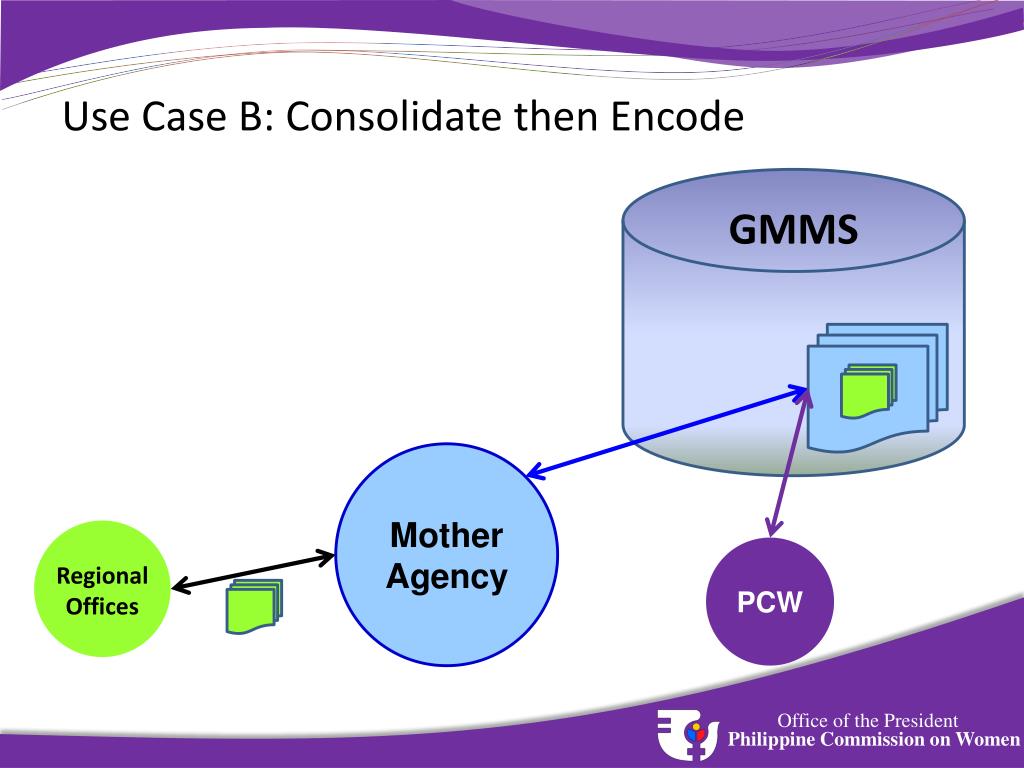 Use Case B: Consolidate then Encode

GMMS

Mother Agency

Regional Offices

PCW

Office of the President
Philippine Commission on Women